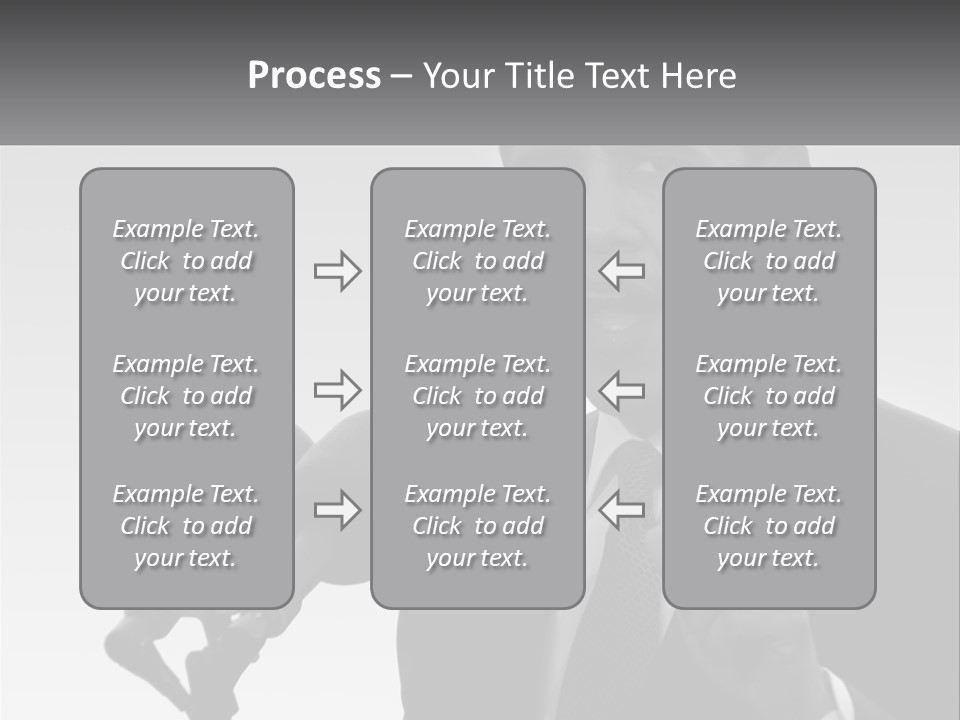 Process – Your Title Text Here

Example Text. Click to add your text.

Example Text. Click to add your text.

Example Text. Click to add your text.

Example Text. Click to add your text.

Example Text. Click to add your text.

Example Text. Click to add your text.

Example Text. Click to add your text.

Example Text. Click to add your text.

Example Text. Click to add your text.